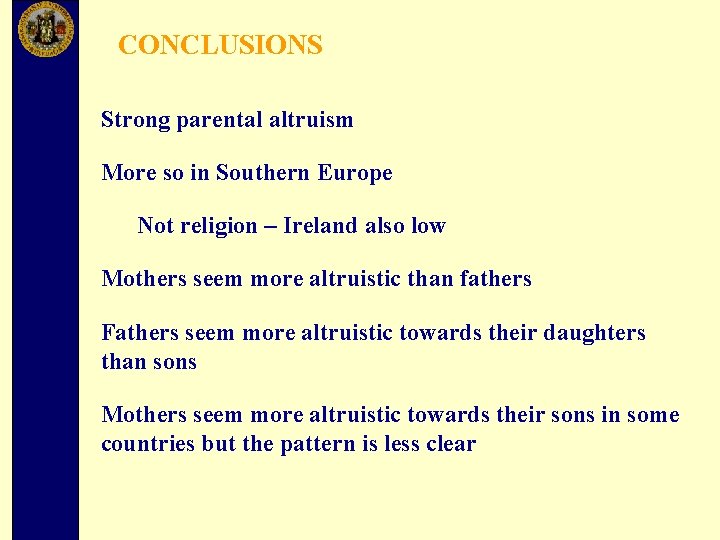 CONCLUSIONS

Strong parental altruism

More so in Southern Europe

Not religion – Ireland also low

Mothers seem more altruistic than fathers

Fathers seem more altruistic towards their daughters than sons

Mothers seem more altruistic towards their sons in some countries but the pattern is less clear